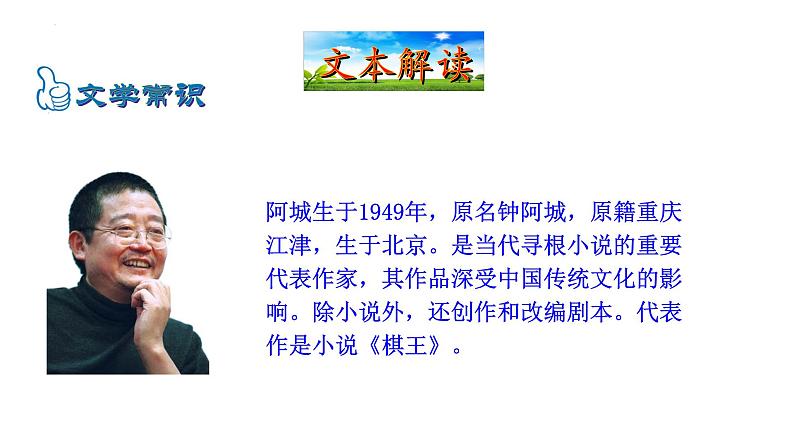 文本解读

文学常识

阿城生于1949年，原名钟阿城，原籍重庆江津，生于北京。是当代寻根小说的重要代表作家，其作品深受中国传统文化的影响。除小说外，还创作和改编剧本。代表作是小说《棋王》。